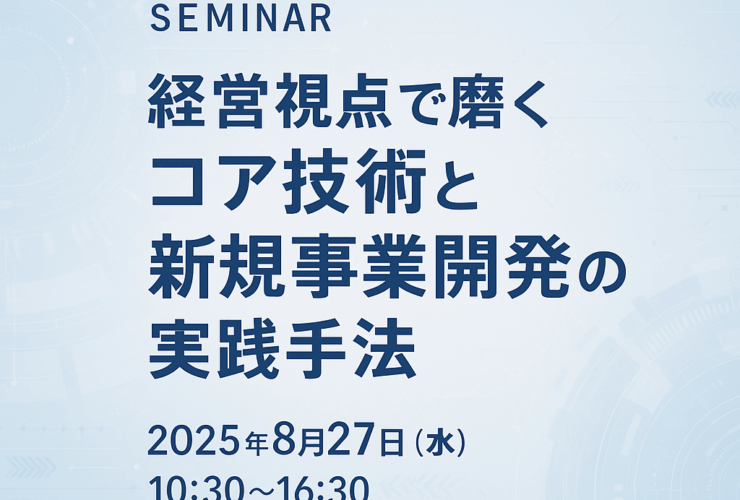 SEMINAR

経営視点で磨く
コア技術と
新規事業開発の
実践手法

2025年8月27日（水）
10:30～16:30